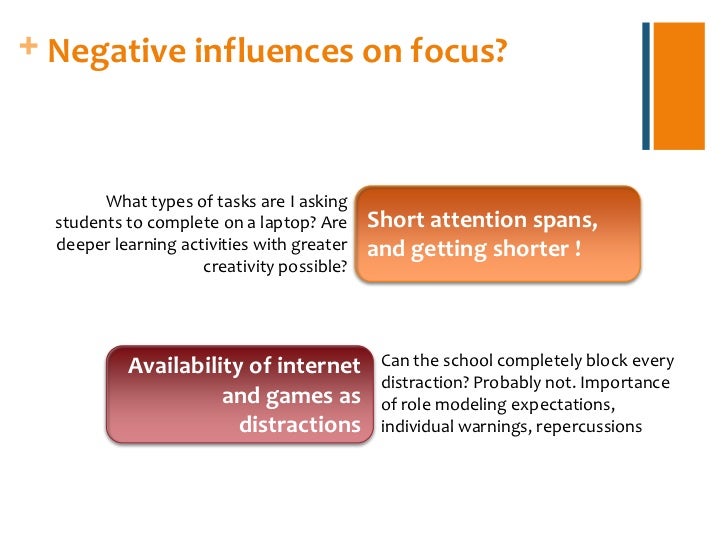 + Negative influences on focus?

What types of tasks are I asking students to complete on a laptop? Are deeper learning activities with greater creativity possible?

Short attention spans, and getting shorter !

Availability of internet and games as distractions

Can the school completely block every distraction? Probably not. Importance of role modeling expectations, individual warnings, repercussions